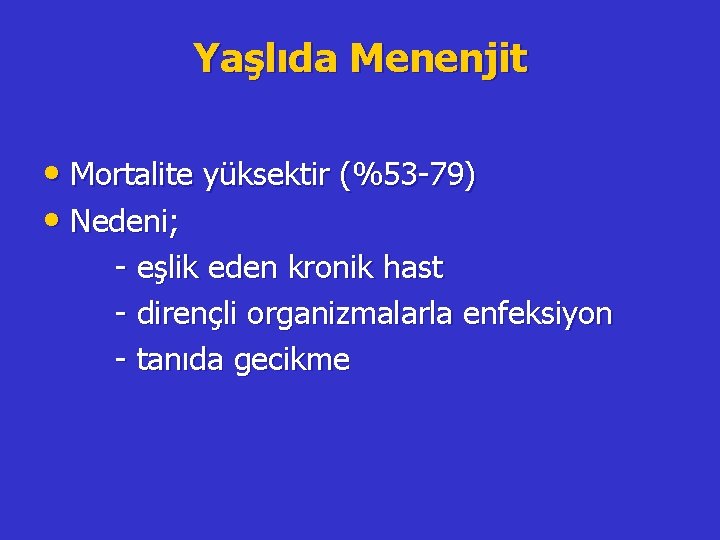 Yaşlıda Menenjit

• Mortalite yüksektir (%53-79)
• Nedeni;
- eşlik eden kronik hast
- dirençli organizmalarla enfeksiyon
- tanıda gecikme